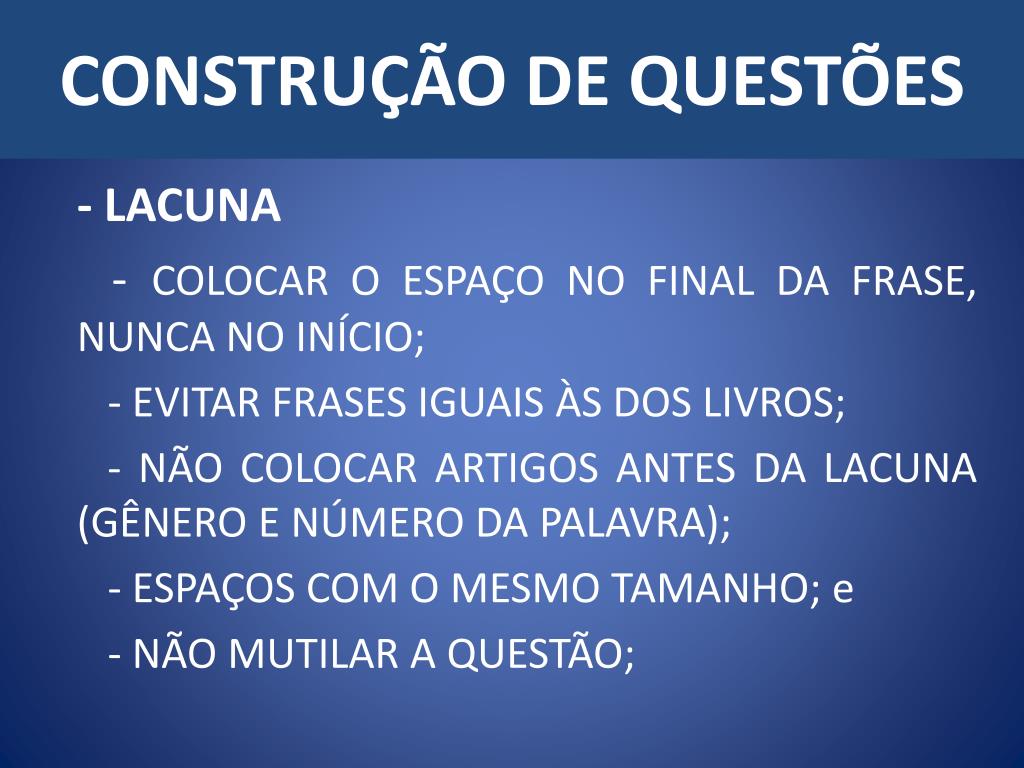 CONSTRUÇÃO DE QUESTÕES

- LACUNA

- COLOCAR O ESPAÇO NO FINAL DA FRASE, NUNCA NO INÍCIO;

- EVITAR FRASES IGUAIS ÀS DOS LIVROS;

- NÃO COLOCAR ARTIGOS ANTES DA LACUNA (GÊNERO E NÚMERO DA PALAVRA);

- ESPAÇOS COM O MESMO TAMANHO; e

- NÃO MUTILAR A QUESTÃO;